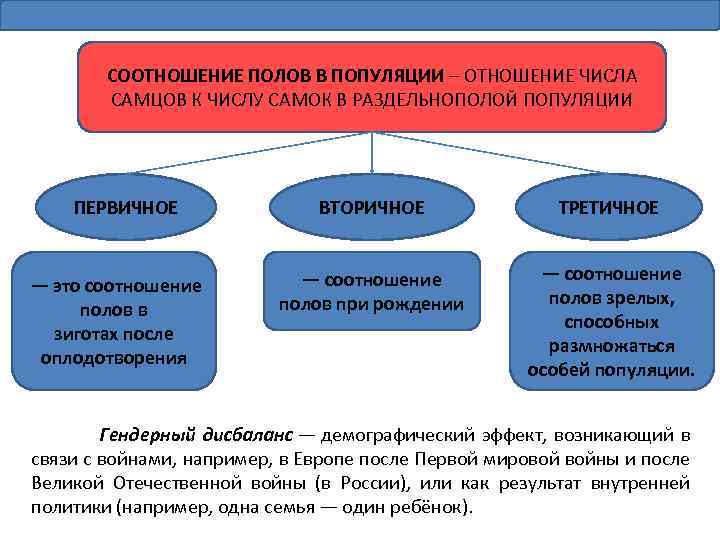 СООТНОШЕНИЕ ПОЛОВ В ПОПУЛЯЦИИ – ОТНОШЕНИЕ ЧИСЛА САМЦОВ К ЧИСЛУ САМОК В РАЗДЕЛЬНОПОЛОЙ ПОПУЛЯЦИИ

ПЕРВИЧНОЕ

ВТОРИЧНОЕ

ТРЕТИЧНОЕ

— это соотношение полов в зиготах после оплодотворения

— соотношение полов при рождении

— соотношение полов зрелых, способных размножаться особей популяции.

Гендерный дисбаланс — демографический эффект, возникающий в связи с войнами, например, в Европе после Первой мировой войны и после Великой Отечественной войны (в России), или как результат внутренней политики (например, одна семья — один ребёнок).